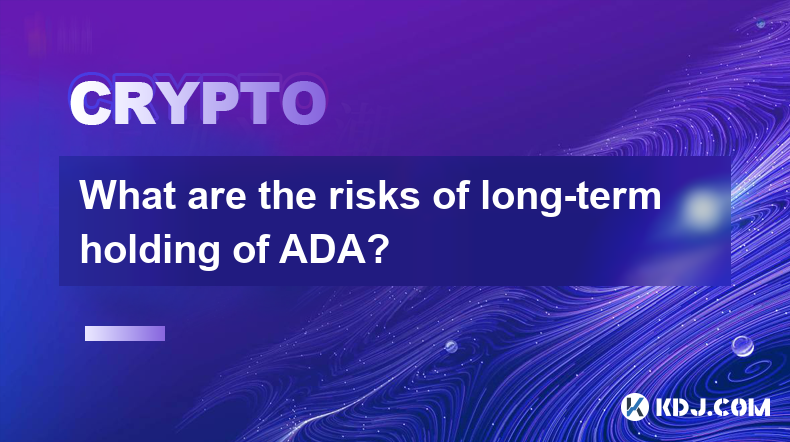 CRYPTO

What are the risks of long-term holding of ADA?

KDJ.COM